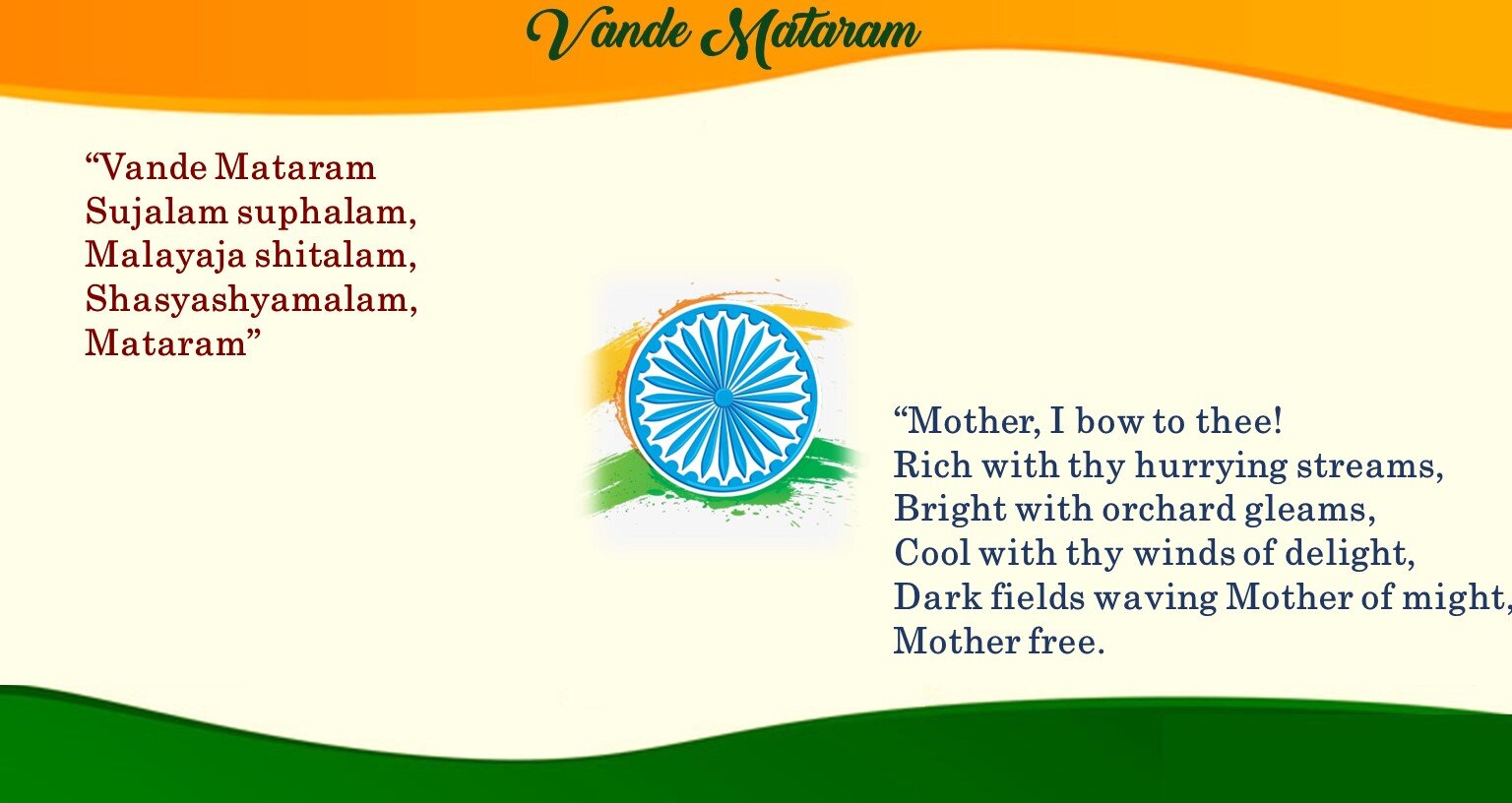 Vande Mataram

“Vande Mataram
Sujalam suphalam,
Malayaja shitalam,
Shasyashyamalam,
Mataram”

“Mother, I bow to thee!
Rich with thy hurrying streams,
Bright with orchard gleams,
Cool with thy winds of delight,
Dark fields waving Mother of might,
Mother free.